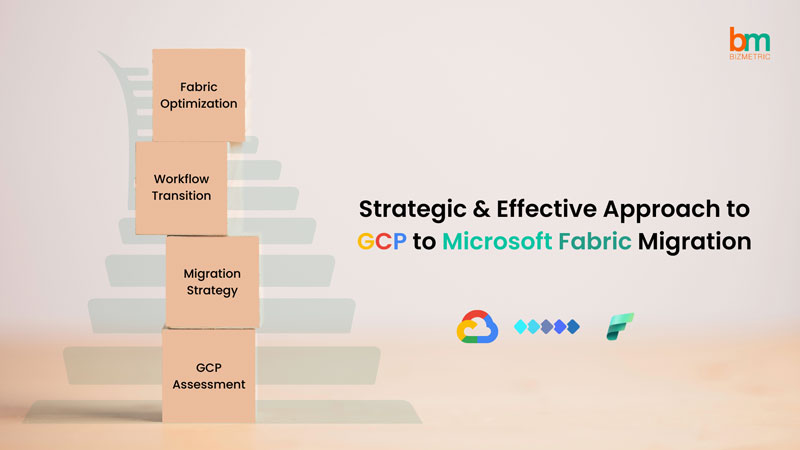 bm
BIZMETRIC

Fabric Optimization

Workflow Transition

Migration Strategy

GCP Assessment

Strategic & Effective Approach to GCP to Microsoft Fabric Migration